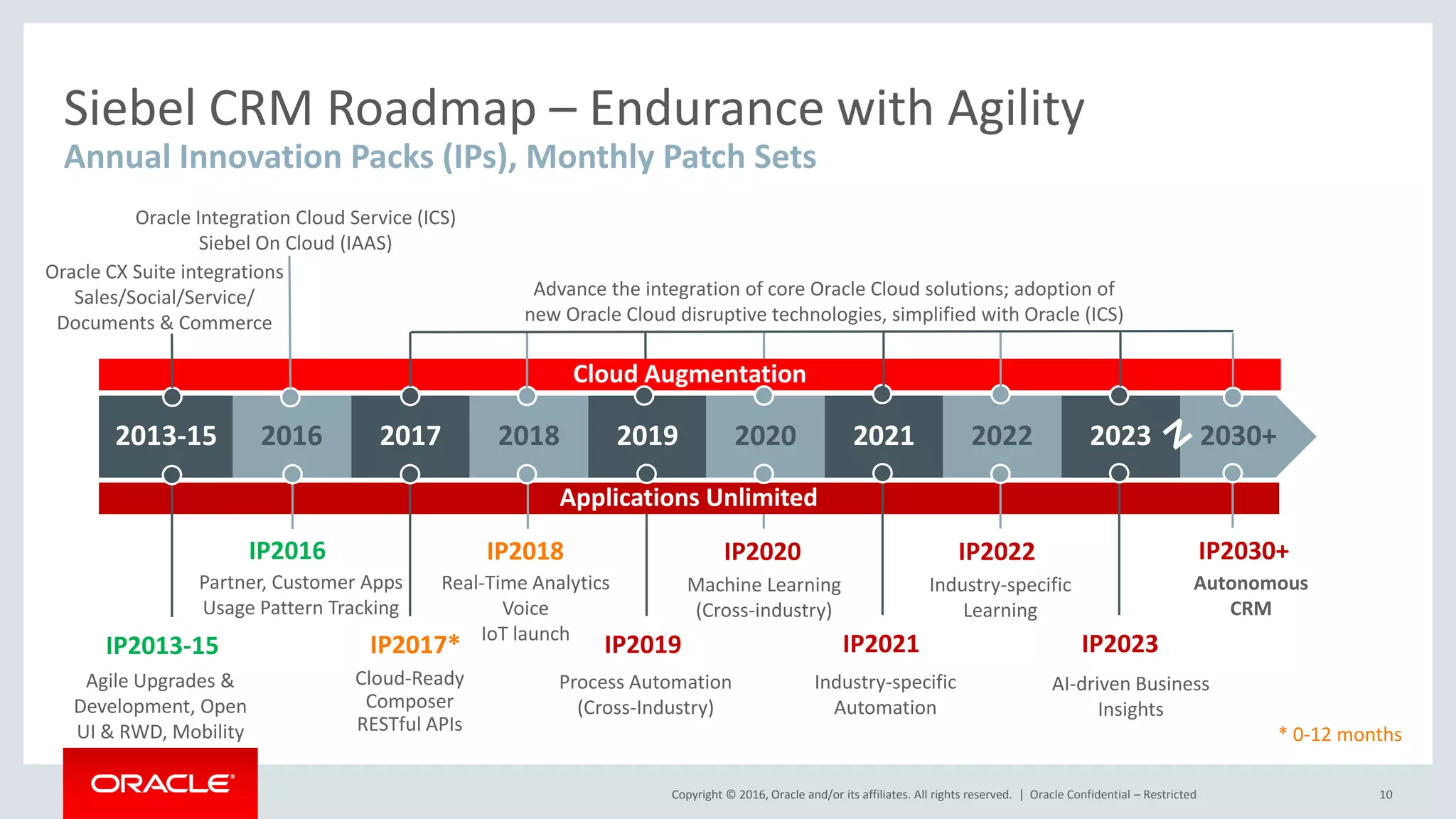 Siebel CRM Roadmap – Endurance with Agility
Annual Innovation Packs (IPs), Monthly Patch Sets

Oracle Integration Cloud Service (ICS)
Siebel On Cloud (IAAS)

Oracle CX Suite integrations
Sales/Social/Service/
Documents & Commerce

Advance the integration of core Oracle Cloud solutions; adoption of new Oracle Cloud disruptive technologies, simplified with Oracle (ICS)

Cloud Augmentation

2013-15 2016 2017 2018 2019 2020 2021 2022 2023 2030+

Applications Unlimited

IP2016
Partner, Customer Apps
Usage Pattern Tracking

IP2018
Real-Time Analytics
Voice
IoT launch

IP2020
Machine Learning
(Cross-industry)

IP2022
Industry-specific
Learning

IP2030+
Autonomous
CRM

IP2013-15
Agile Upgrades & Development, Open UI & RWD, Mobility

IP2017*
Cloud-Ready
Composer
RESTful APIs

IP2019
Process Automation
(Cross-Industry)

IP2021
Industry-specific
Automation

IP2023
AI-driven Business
Insights

* 0-12 months

ORACLE

Copyright © 2016, Oracle and/or its affiliates. All rights reserved. | Oracle Confidential – Restricted

10